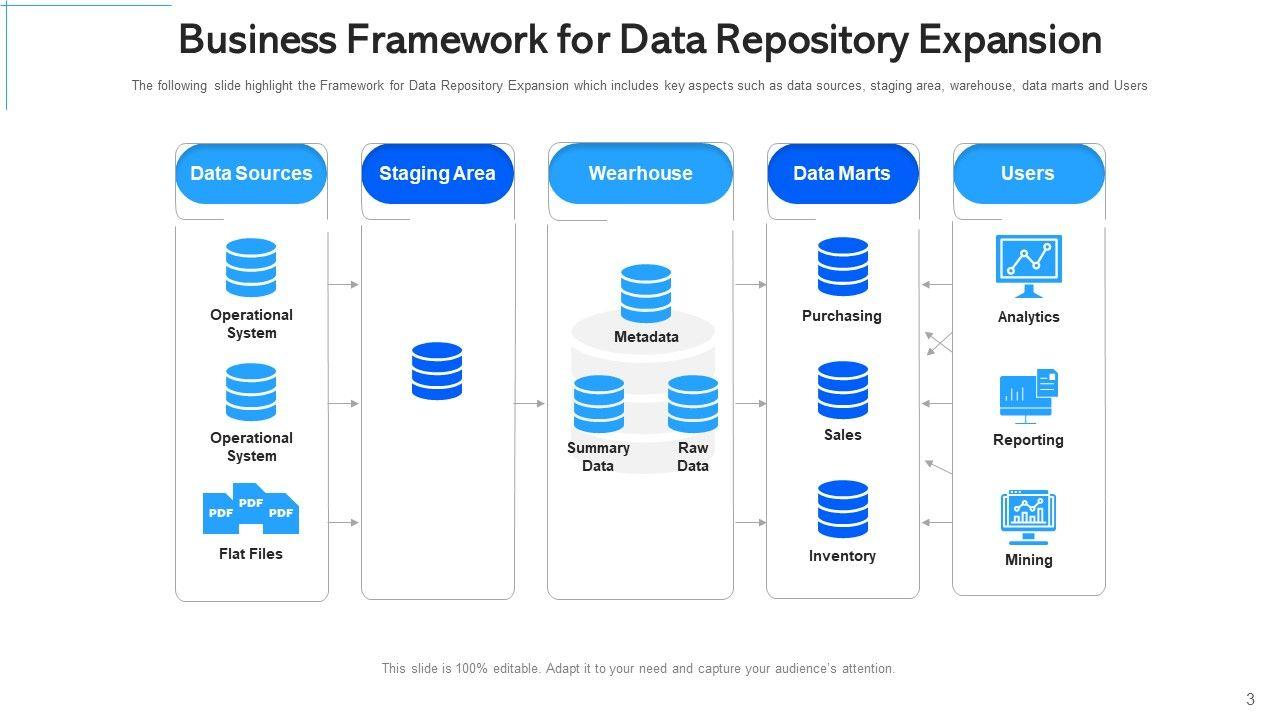 Business Framework for Data Repository Expansion

The following slide highlight the Framework for Data Repository Expansion which includes key aspects such as data sources, staging area, warehouse, data marts and Users

Data Sources

Operational System

Operational System

PDF PDF PDF

Flat Files

Staging Area

Wearhouse

Metadata

Summary Data

Raw Data

Data Marts

Purchasing

Sales

Inventory

Users

Analytics

Reporting

Mining

This slide is 100% editable. Adapt it to your need and capture your audience's attention.

3